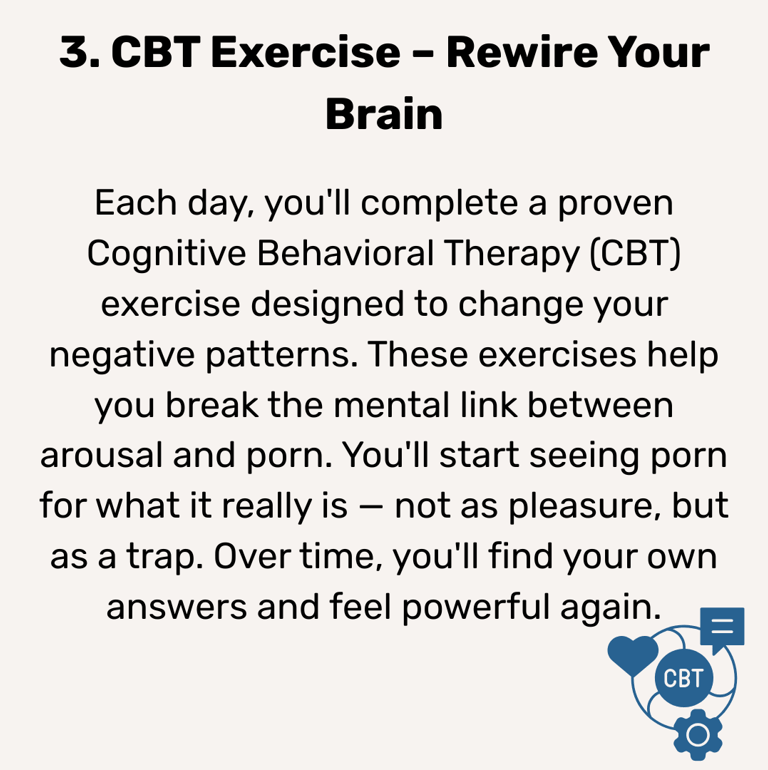 3. CBT Exercise – Rewire Your Brain

Each day, you'll complete a proven Cognitive Behavioral Therapy (CBT) exercise designed to change your negative patterns. These exercises help you break the mental link between arousal and porn. You'll start seeing porn for what it really is — not as pleasure, but as a trap. Over time, you'll find your own answers and feel powerful again.

CBT